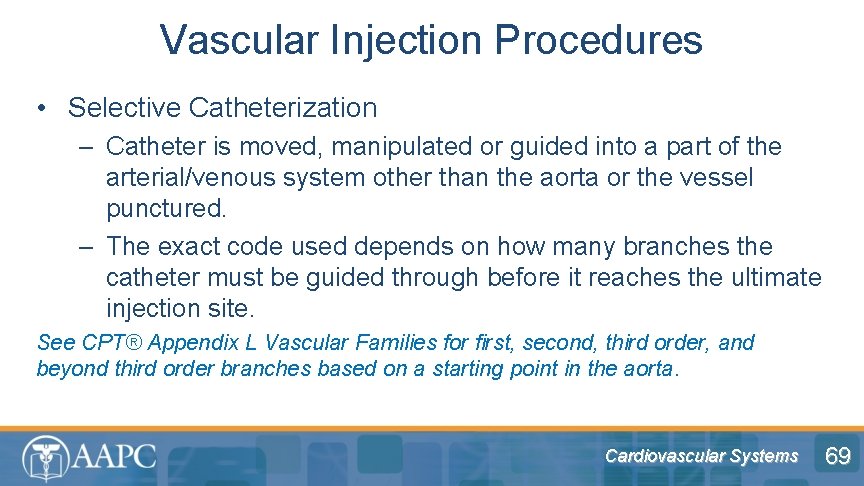 Vascular Injection Procedures

• Selective Catheterization

– Catheter is moved, manipulated or guided into a part of the arterial/venous system other than the aorta or the vessel punctured.

– The exact code used depends on how many branches the catheter must be guided through before it reaches the ultimate injection site.

See CPT® Appendix L Vascular Families for first, second, third order, and beyond third order branches based on a starting point in the aorta.

AAPC

Cardiovascular Systems

69